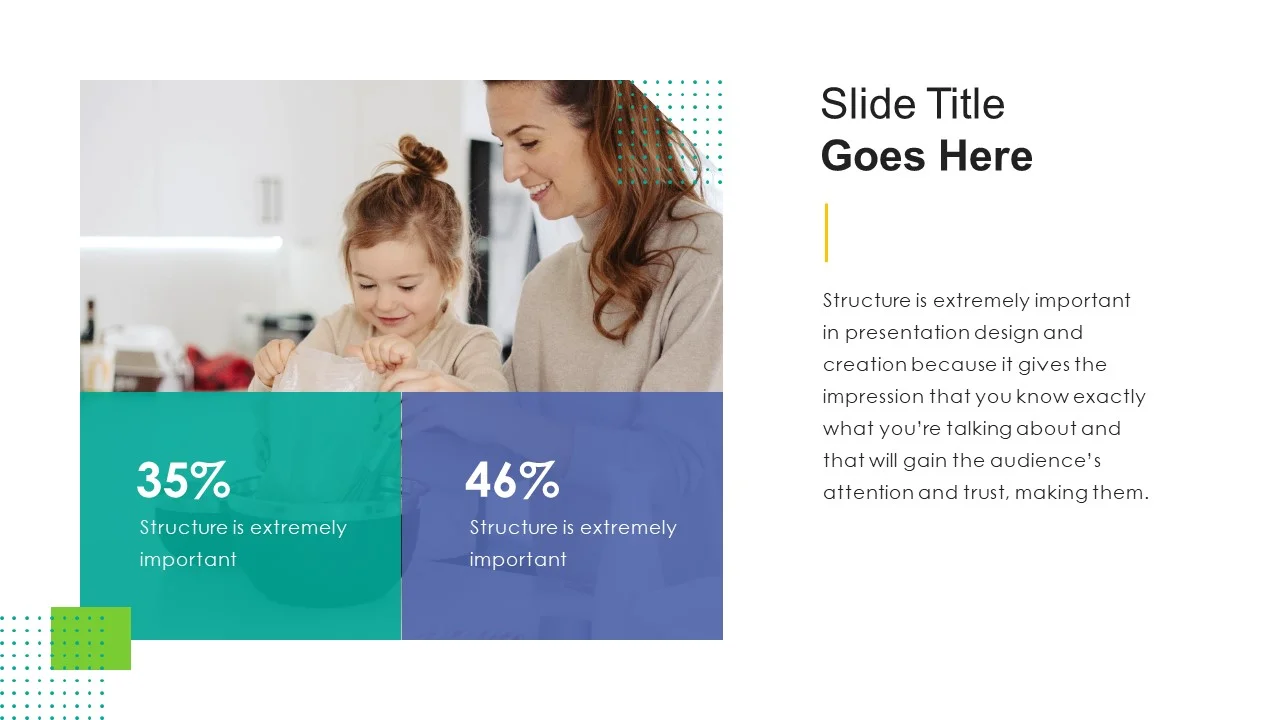 35%
Structure is extremely important

46%
Structure is extremely important

Slide Title
Goes Here

Structure is extremely important in presentation design and creation because it gives the impression that you know exactly what you're talking about and that will gain the audience's attention and trust, making them.